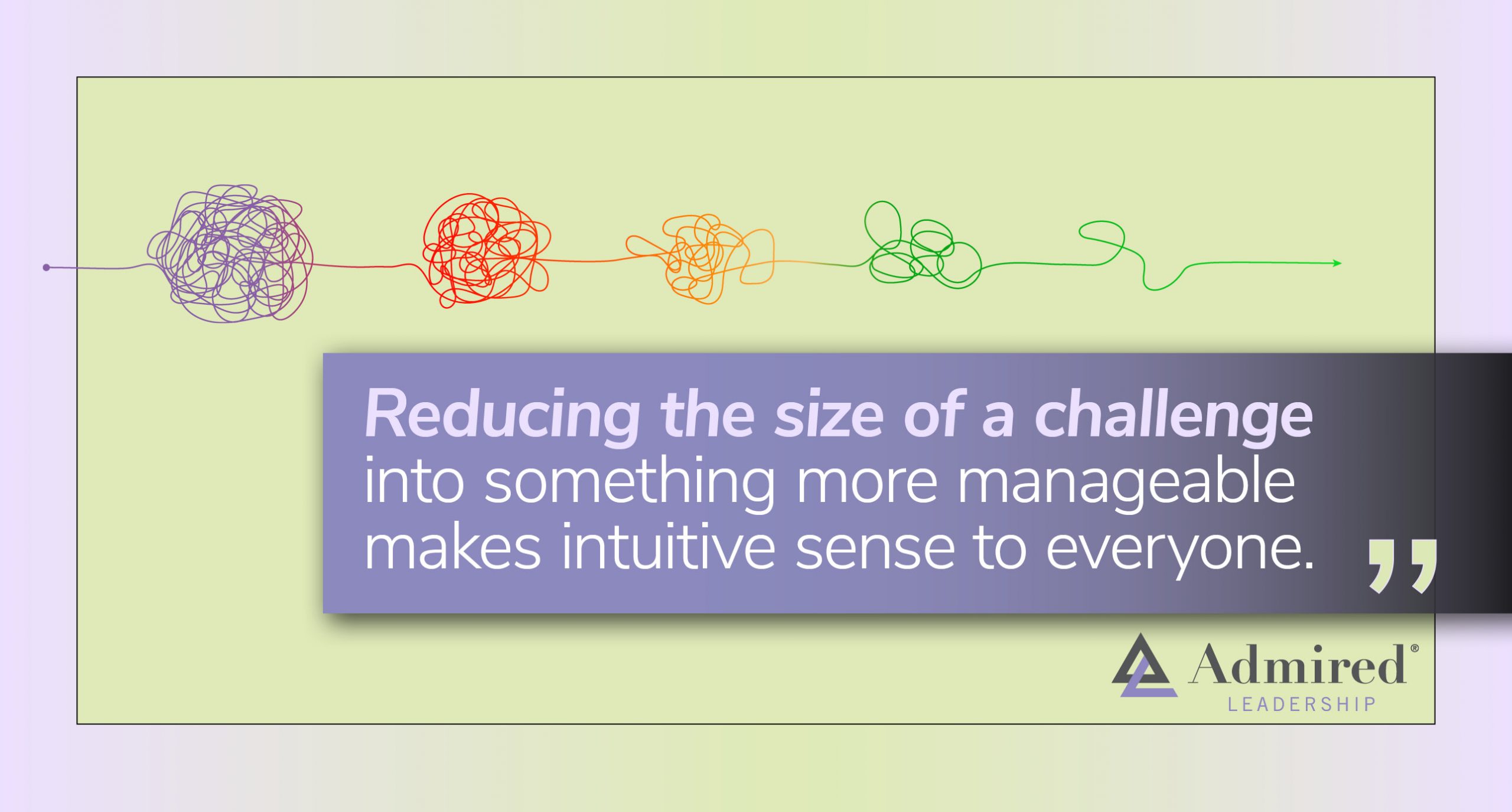 Reducing the size of a challenge into something more manageable makes intuitive sense to everyone. ”

Admired®
LEADERSHIP